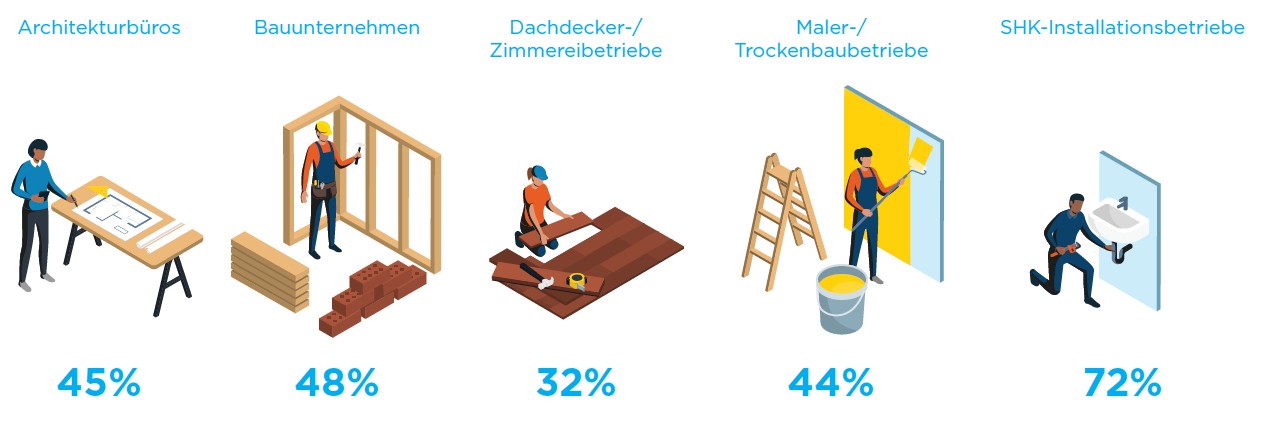 Architekturbüros

45%

Bauunternehmen

48%

Dachdecker-/ Zimmereibetriebe

32%

Maler-/ Trockenbaubetriebe

44%

SHK-Installationsbetriebe

72%